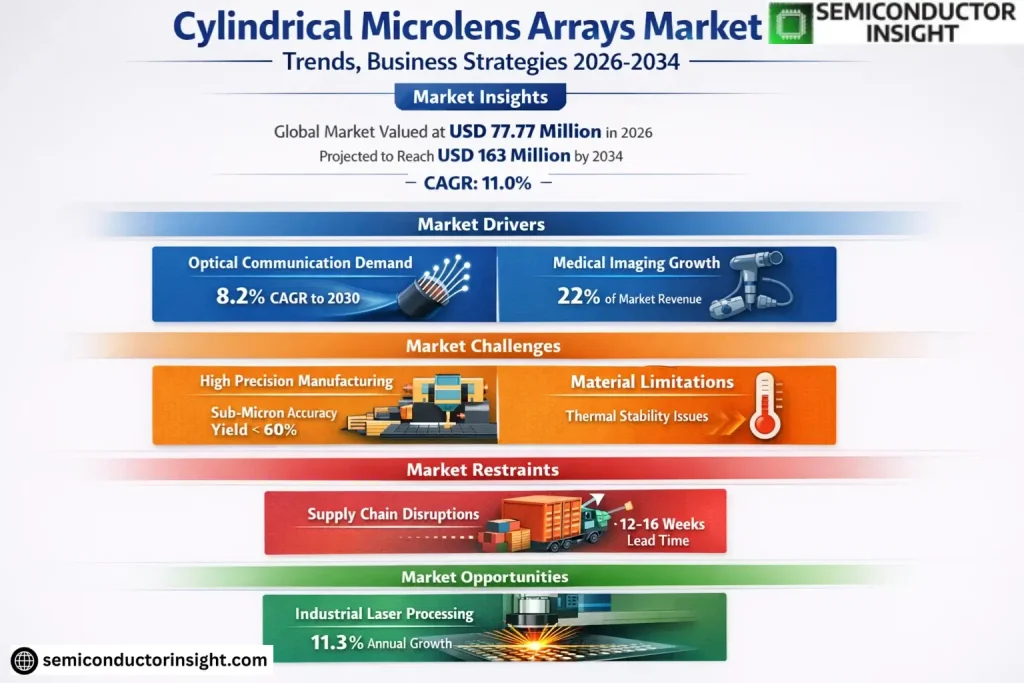 Cylindrical Microlens Arrays Market

SEMICONDUCTOR INSIGHT

Trends, Business Strategies 2026-2034

Market Insights

Global Market Valued at USD 77.77 Million in 2026

Projected to Reach USD 163 Million by 2034

CAGR: 11.0%

Market Drivers

Optical Communication Demand

8.2% CAGR to 2030

Medical Imaging Growth

22% of Market Revenue

Market Challenges

High Precision Manufacturing

Sub-Micron Accuracy

Yield < 60%

Material Limitations

Thermal Stability Issues

Market Restraints

Supply Chain Disruptions

12-16 Weeks

Lead Time

Market Opportunities

Industrial Laser Processing

11.3% Annual Growth

semiconductorinsight.com